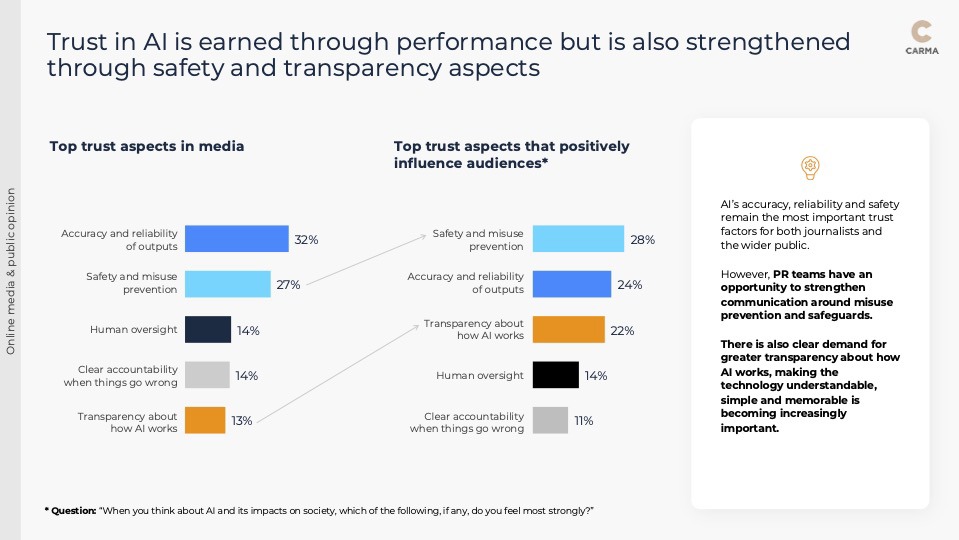 Trust in AI is earned through performance but is also strengthened through safety and transparency aspects

CARMA

Online media & public opinion

Top trust aspects in media

Accuracy and reliability of outputs 32%

Safety and misuse prevention 27%

Human oversight 14%

Clear accountability when things go wrong 14%

Transparency about how AI works 13%

Top trust aspects that positively influence audiences*

Safety and misuse prevention 28%

Accuracy and reliability of outputs 24%

Transparency about how AI works 22%

Human oversight 14%

Clear accountability when things go wrong 11%

AI's accuracy, reliability and safety remain the most important trust factors for both journalists and the wider public.

However, PR teams have an opportunity to strengthen communication around misuse prevention and safeguards.

There is also clear demand for greater transparency about how AI works, making the technology understandable, simple and memorable is becoming increasingly important.

* Question: "When you think about AI and its impacts on society, which of the following, if any, do you feel most strongly?"